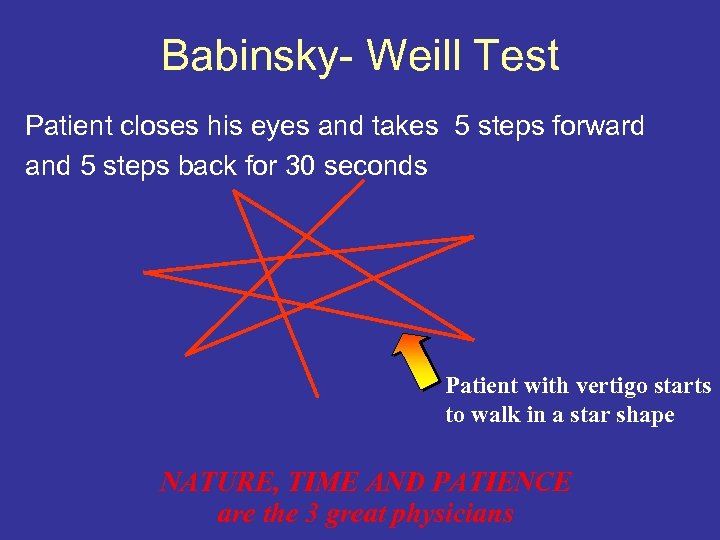 Babinsky- Weill Test

Patient closes his eyes and takes 5 steps forward and 5 steps back for 30 seconds

Patient with vertigo starts to walk in a star shape

NATURE, TIME AND PATIENCE
are the 3 great physicians